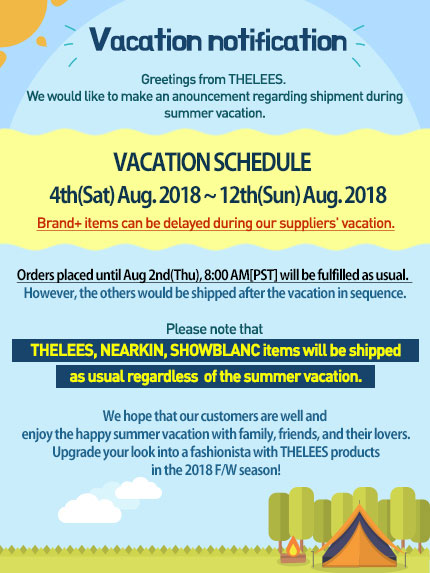 Vacation notification

Greetings from THELEES.
We would like to make an anouncement regarding shipment during summer vacation.

VACATION SCHEDULE
4th(Sat) Aug. 2018 ~ 12th(Sun) Aug. 2018
Brand+ items can be delayed during our suppliers' vacation.

Orders placed until Aug 2nd(Thu), 8:00 AM[PST] will be fulfilled as usual.
However, the others would be shipped after the vacation in sequence.

Please note that
THELEES, NEARKIN, SHOWBLANC items will be shipped as usual regardless of the summer vacation.

We hope that our customers are well and enjoy the happy summer vacation with family, friends, and their lovers.
Upgrade your look into a fashionista with THELEES products in the 2018 F/W season!